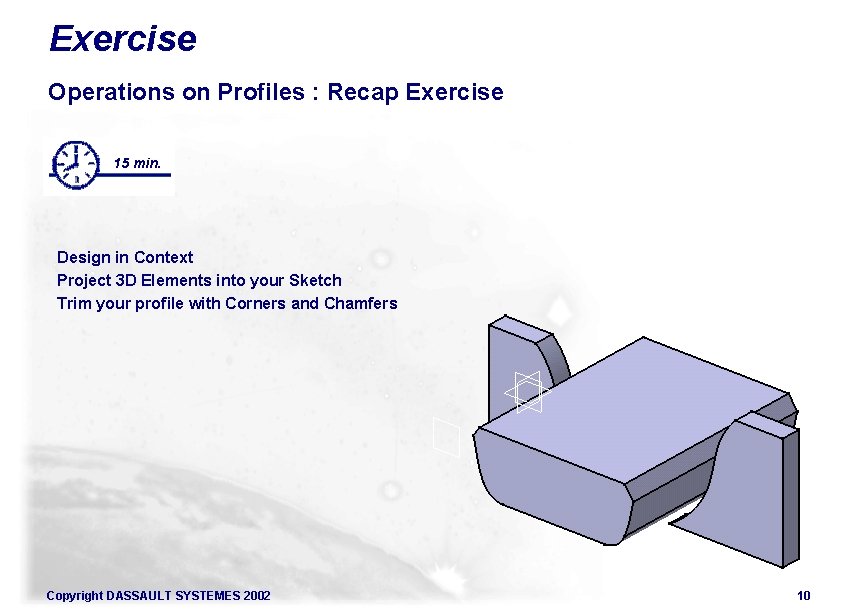 Exercise

Operations on Profiles : Recap Exercise

15 min.

Design in Context
Project 3D Elements into your Sketch
Trim your profile with Corners and Chamfers

Copyright DASSAULT SYSTEMES 2002

10